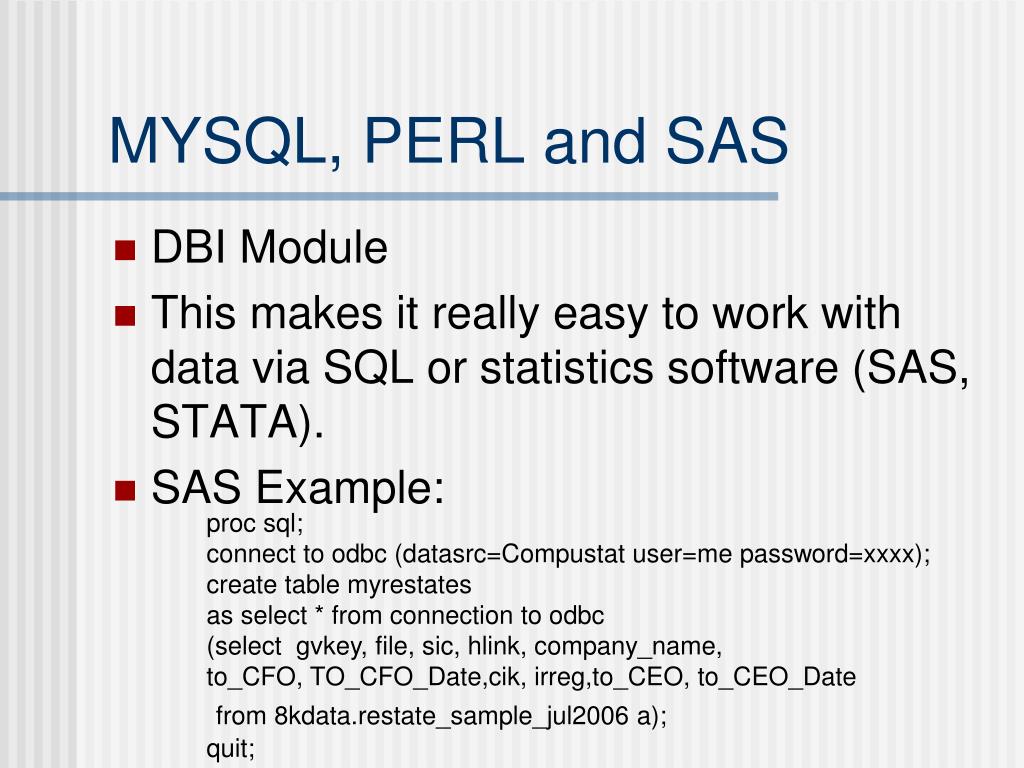 MYSQL, PERL and SAS

DBI Module

This makes it really easy to work with data via SQL or statistics software (SAS, STATA).

SAS Example:

proc sql;
connect to odbc (datasrc=Compustat user=me password=xxxx);
create table myrestates
as select * from connection to odbc
(select gvkey, file, sic, hlink, company_name,
to_CFO, TO_CFO_Date,cik, irreg,to_CEO, to_CEO_Date
from 8kdata.restate_sample_jul2006 a);
quit;